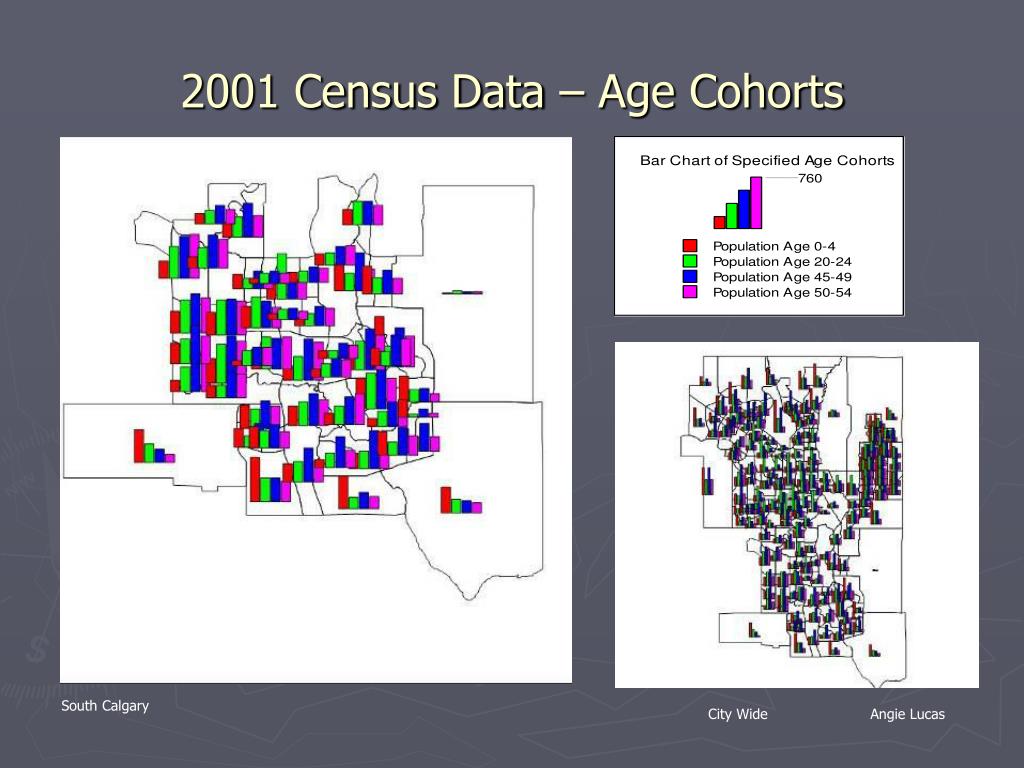 2001 Census Data – Age Cohorts

Bar Chart of Specified Age Cohorts
760

Population Age 0-4
Population Age 20-24
Population Age 45-49
Population Age 50-54

South Calgary

City Wide

Angie Lucas